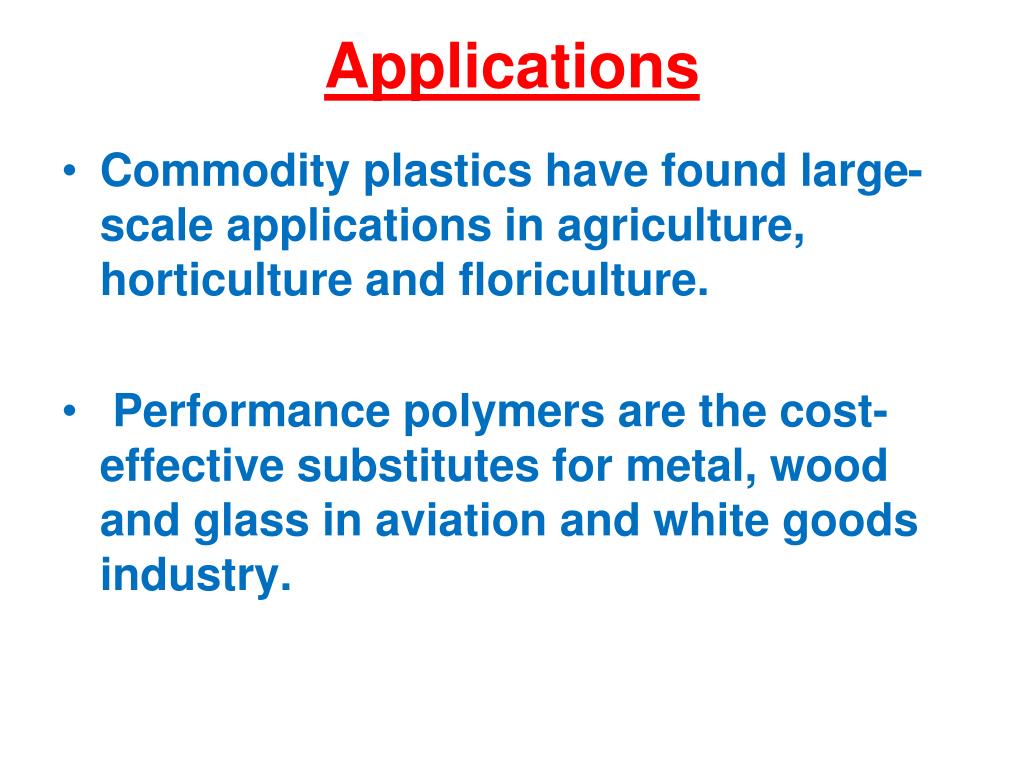 Applications

• Commodity plastics have found large-scale applications in agriculture, horticulture and floriculture.

• Performance polymers are the cost-effective substitutes for metal, wood and glass in aviation and white goods industry.